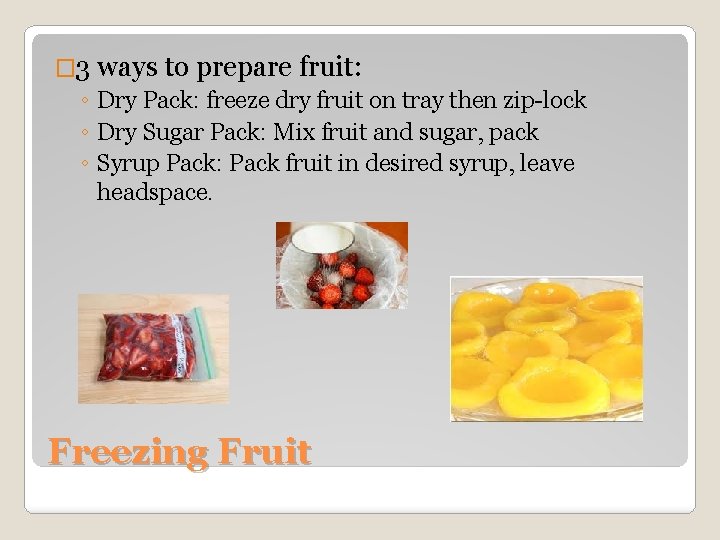 □3 ways to prepare fruit:

◦ Dry Pack: freeze dry fruit on tray then zip-lock
◦ Dry Sugar Pack: Mix fruit and sugar, pack
◦ Syrup Pack: Pack fruit in desired syrup, leave headspace.

Freezing Fruit